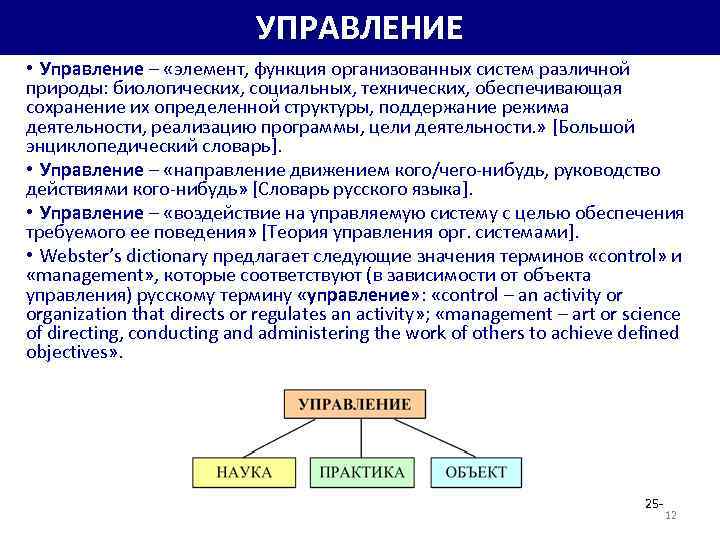 УПРАВЛЕНИЕ

• Управление – «элемент, функция организованных систем различной природы: биологических, социальных, технических, обеспечивающая сохранение их определенной структуры, поддержание режима деятельности, реализацию программы, цели деятельности.» [Большой энциклопедический словарь].

• Управление – «направление движением кого/чего-нибудь, руководство действиями кого-нибудь» [Словарь русского языка].

• Управление – «воздействие на управляемую систему с целью обеспечения требуемого ее поведения» [Теория управления орг. системами].

• Webster's dictionary предлагает следующие значения терминов «control» и «management», которые соответствуют (в зависимости от объекта управления) русскому термину «управление»: «control – an activity or organization that directs or regulates an activity»; «management – art or science of directing, conducting and administering the work of others to achieve defined objectives».

УПРАВЛЕНИЕ

НАУКА

ПРАКТИКА

ОБЪЕКТ

25-

12